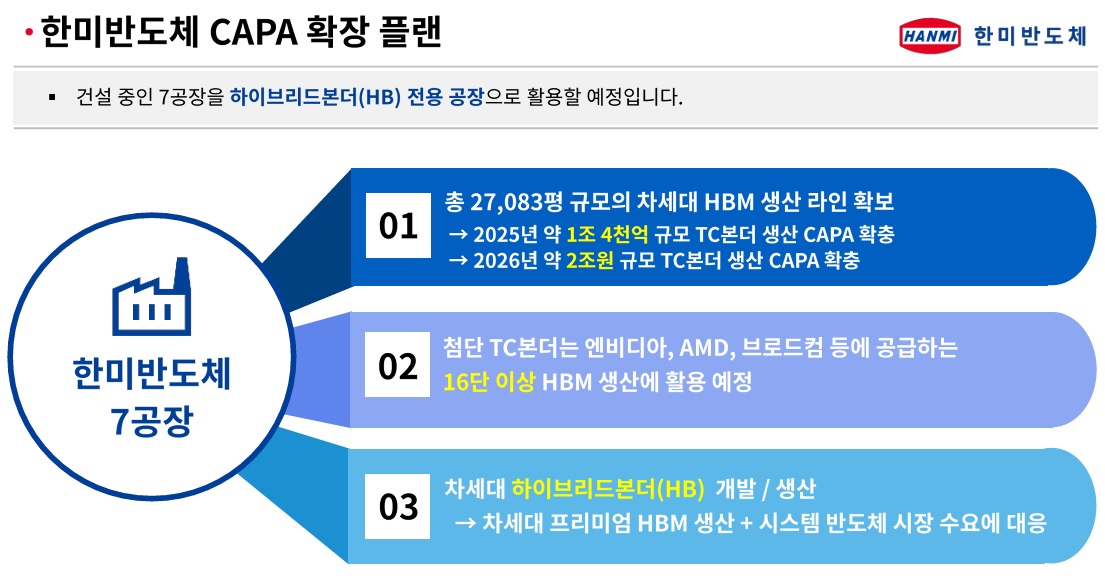 • 한미반도체 CAPA 확장 플랜

HANMI 한미반도체

▪ 건설 중인 7공장을 하이브리드본더(HB) 전용 공장으로 활용할 예정입니다.

한미반도체 7공장

01
총 27,083평 규모의 차세대 HBM 생산 라인 확보
→ 2025년 약 1조 4천억 규모 TC본더 생산 CAPA 확충
→ 2026년 약 2조원 규모 TC본더 생산 CAPA 확충

02
첨단 TC본더는 엔비디아, AMD, 브로드컴 등에 공급하는 16단 이상 HBM 생산에 활용 예정

03
차세대 하이브리드본더(HB) 개발 / 생산
→ 차세대 프리미엄 HBM 생산 + 시스템 반도체 시장 수요에 대응